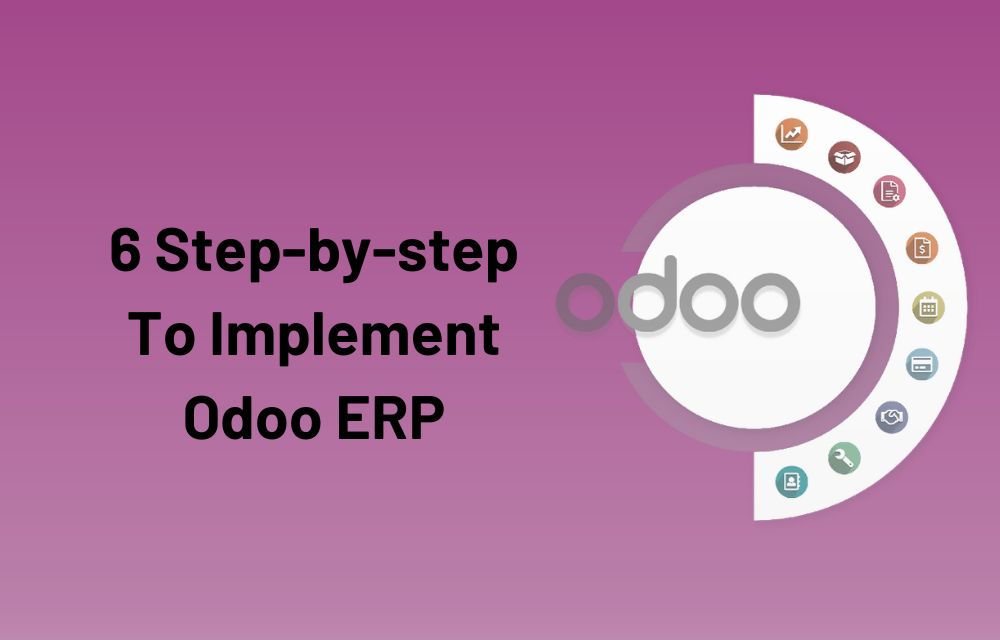 6 Step-by-step To Implement Odoo ERP

odoo